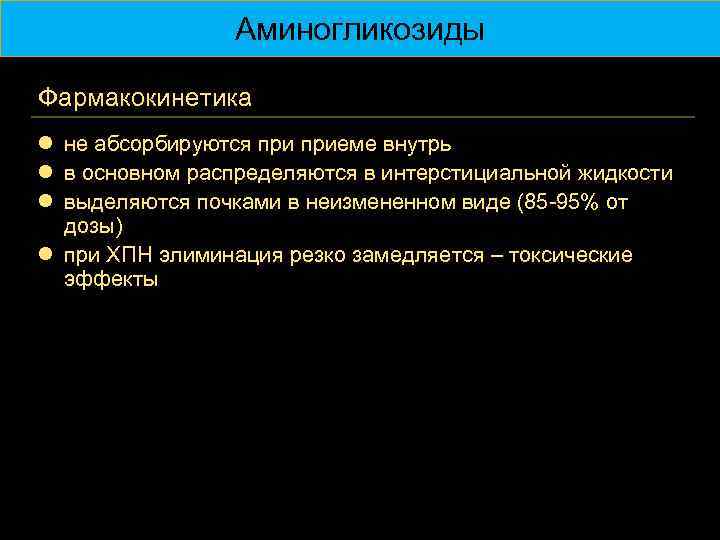 Аминогликозиды

Фармакокинетика

- не абсорбируются при приеме внутрь
- в основном распределяются в интерстициальной жидкости
- выделяются почками в неизмененном виде (85-95% от дозы)
- при ХПН элиминация резко замедляется – токсические эффекты